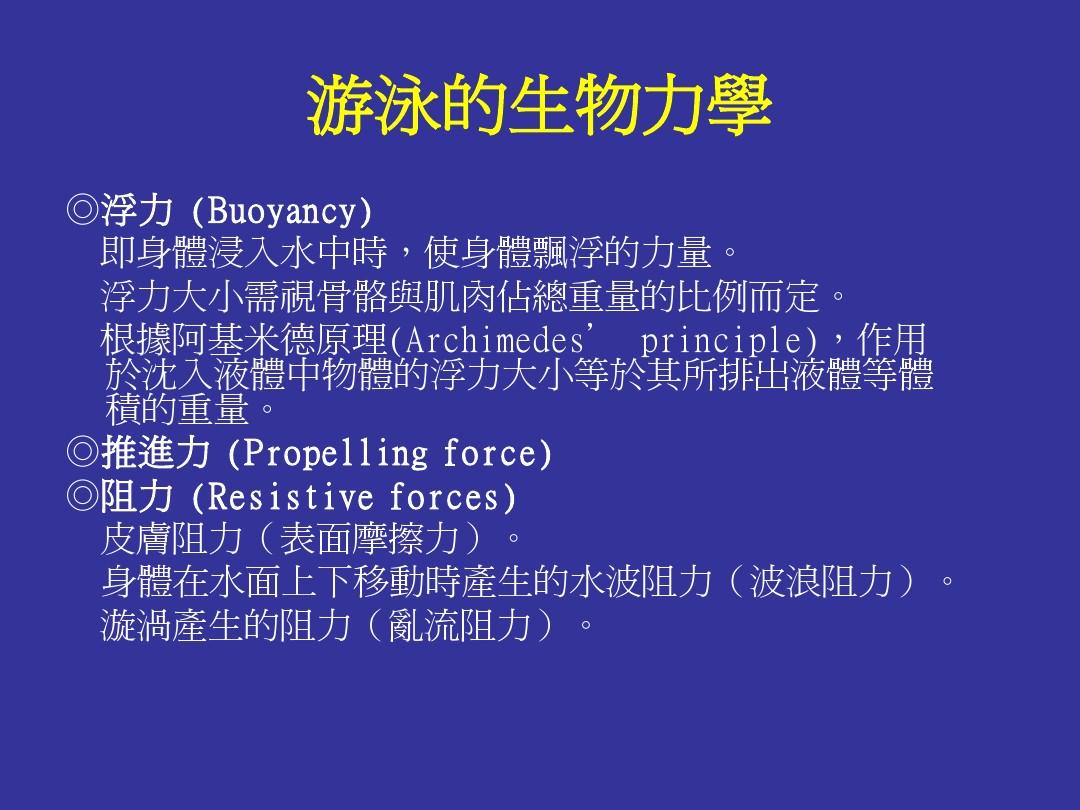 游泳的生物力學

◎浮力 (Buoyancy)
即身體浸入水中時，使身體飄浮的力量。
浮力大小需視骨骼與肌肉佔總重量的比例而定。
根據阿基米德原理(Archimedes’ principle)，作用於沈入液體中物體的浮力大小等於其所排出液體等體積的重量。
◎推進力 (Propelling force)
◎阻力 (Resistive forces)
皮膚阻力（表面摩擦力）。
身體在水面上下移動時產生的水波阻力（波浪阻力）。
漩渦產生的阻力（亂流阻力）。